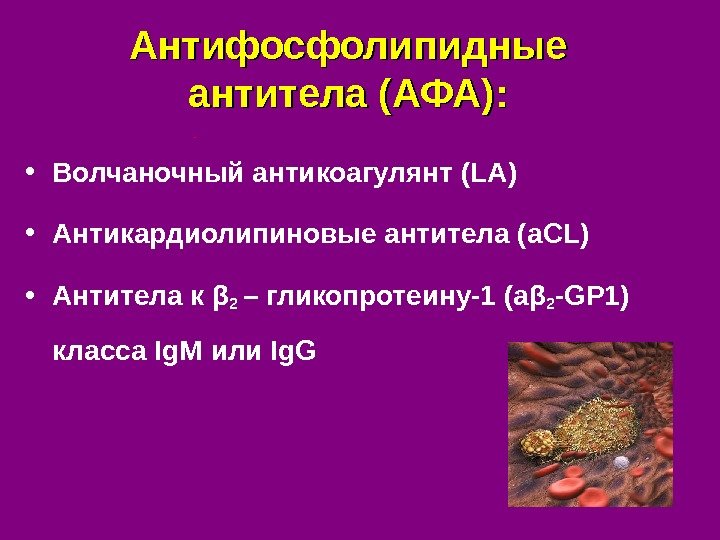 Антифосфолипидные антитела (АФА):

• Волчаночный антикоагулянт (LA)

• Антикардиолипиновые антитела (aCL)

• Антитела к $\beta_2$ – гликопротеину-1 (a$\beta_2$-GP1) класса IgM или IgG